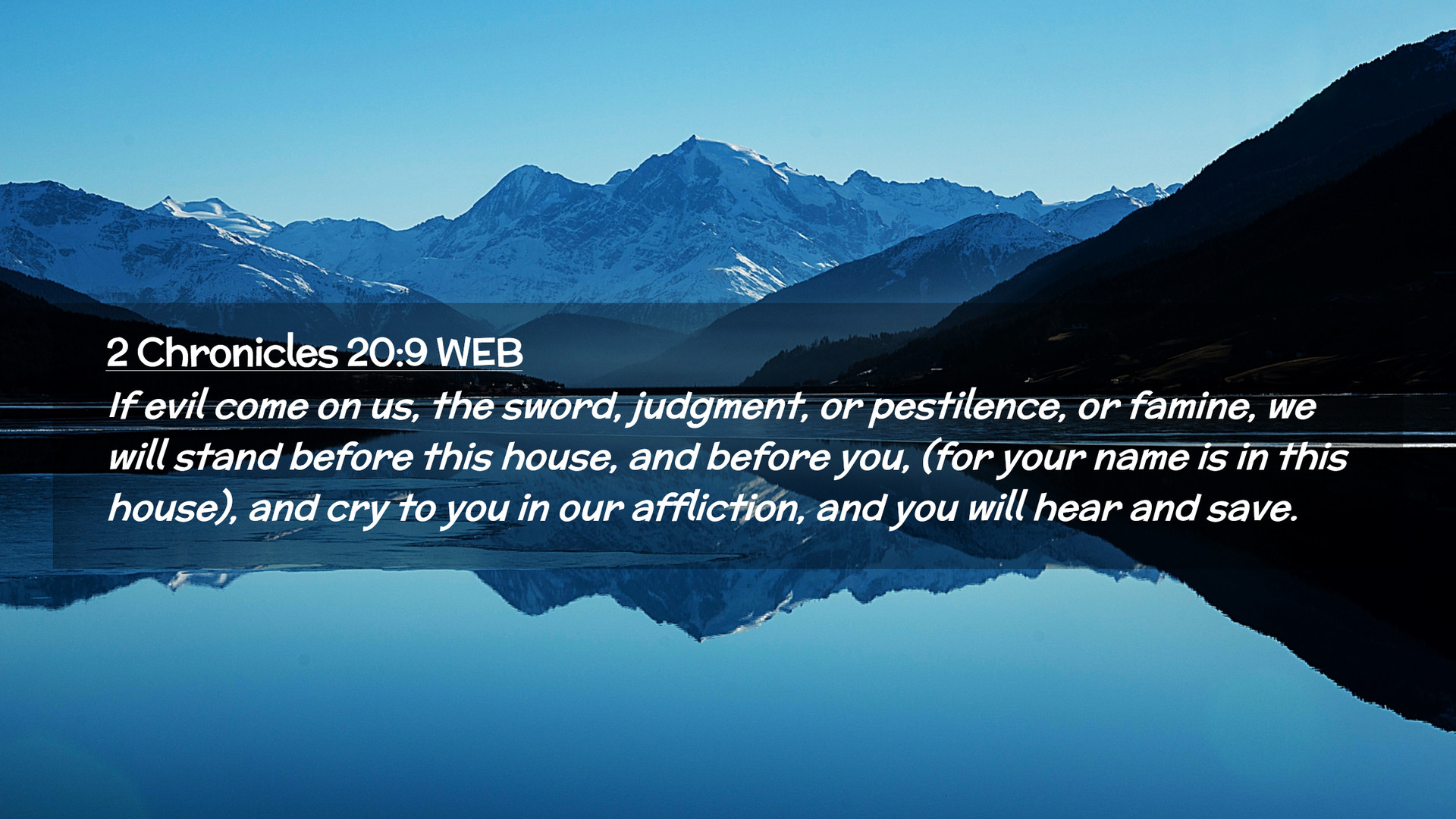 2 Chronicles 20:9 WEB

If evil come on us, the sword, judgment, or pestilence, or famine, we will stand before this house, and before you, (for your name is in this house), and cry to you in our affliction, and you will hear and save.